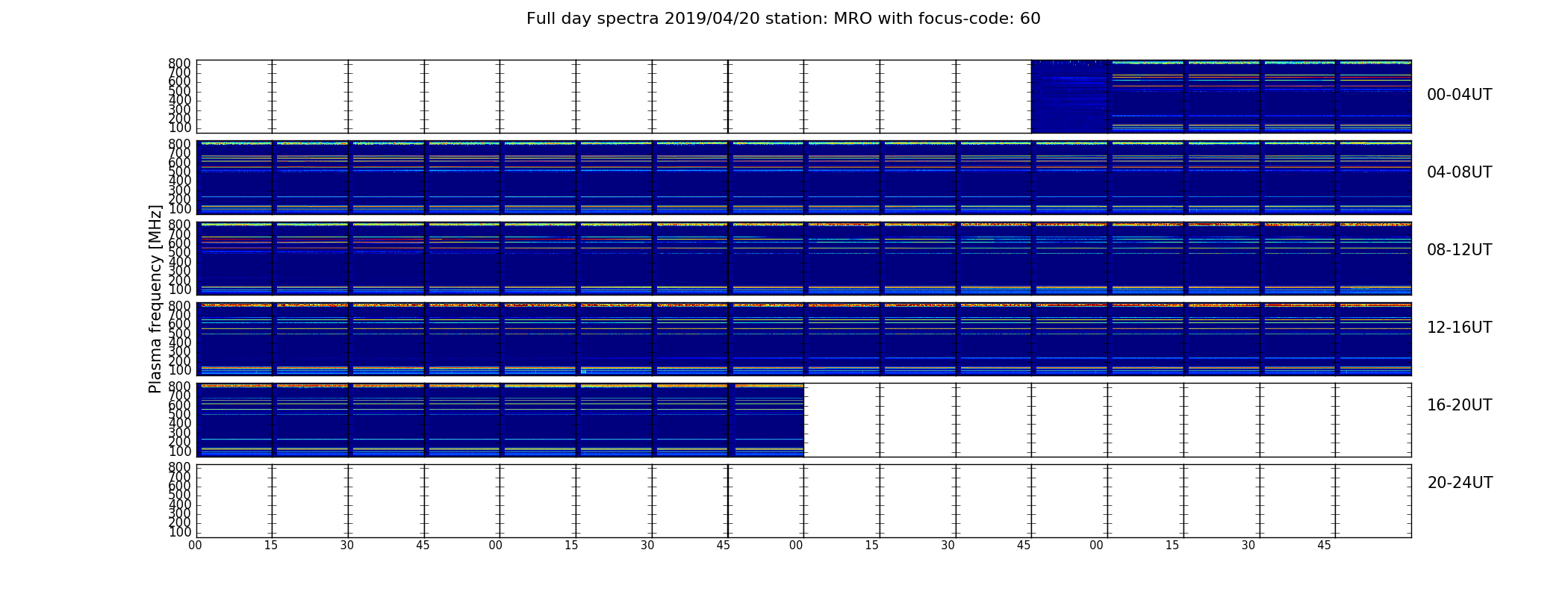 Full day spectra 2019/04/20 station: MRO with focus-code: 60

Plasma frequency [MHz]

800
700
600
500
400
300
200
100

00-04UT

800
700
600
500
400
300
200
100

04-08UT

800
700
600
500
400
300
200
100

08-12UT

800
700
600
500
400
300
200
100

12-16UT

800
700
600
500
400
300
200
100

16-20UT

800
700
600
500
400
300
200
100

20-24UT

00 15 30 45 00 15 30 45 00 15 30 45 00 15 30 45